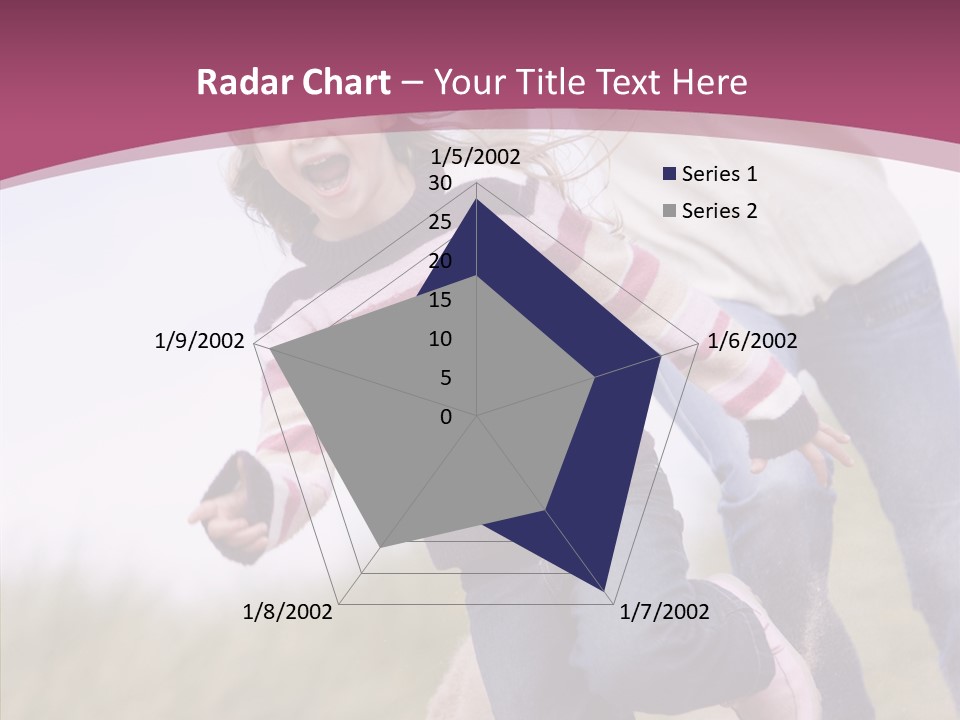 Radar Chart – Your Title Text Here

1/5/2002
30
25
20
15
10
5
0
1/6/2002
1/7/2002
1/8/2002
1/9/2002

Series 1
Series 2